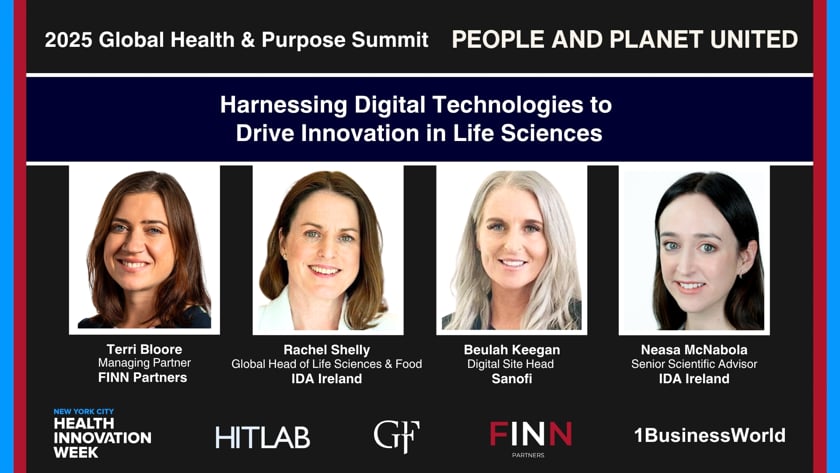 2025 Global Health & Purpose Summit PEOPLE AND PLANET UNITED

Harnessing Digital Technologies to Drive Innovation in Life Sciences

Terri Bloore
Managing Partner
FINN Partners

Rachel Shelly
Global Head of Life Sciences & Food
IDA Ireland

Beulah Keegan
Digital Site Head
Sanofi

Neasa McNabola
Senior Scientific Advisor
IDA Ireland

NEW YORK CITY
HEALTH INNOVATION WEEK

HITLAB

GF

FINN
PARTNERS

1BusinessWorld